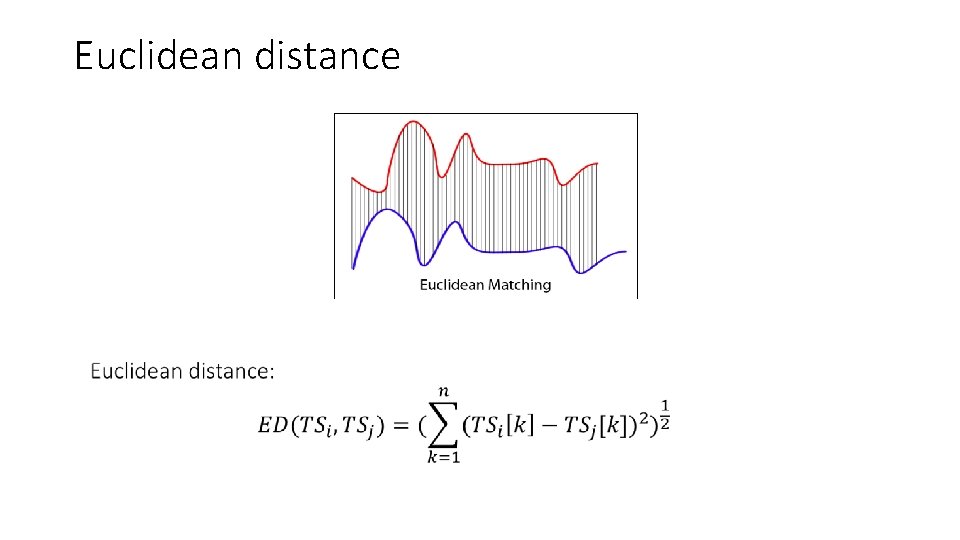 Euclidean distance

Euclidean Matching

Euclidean distance:

$ED(TS_i, TS_j) = (\sum_{k=1}^{n}(TS_i[k] - TS_j[k])^2)^{\frac{1}{2}}$